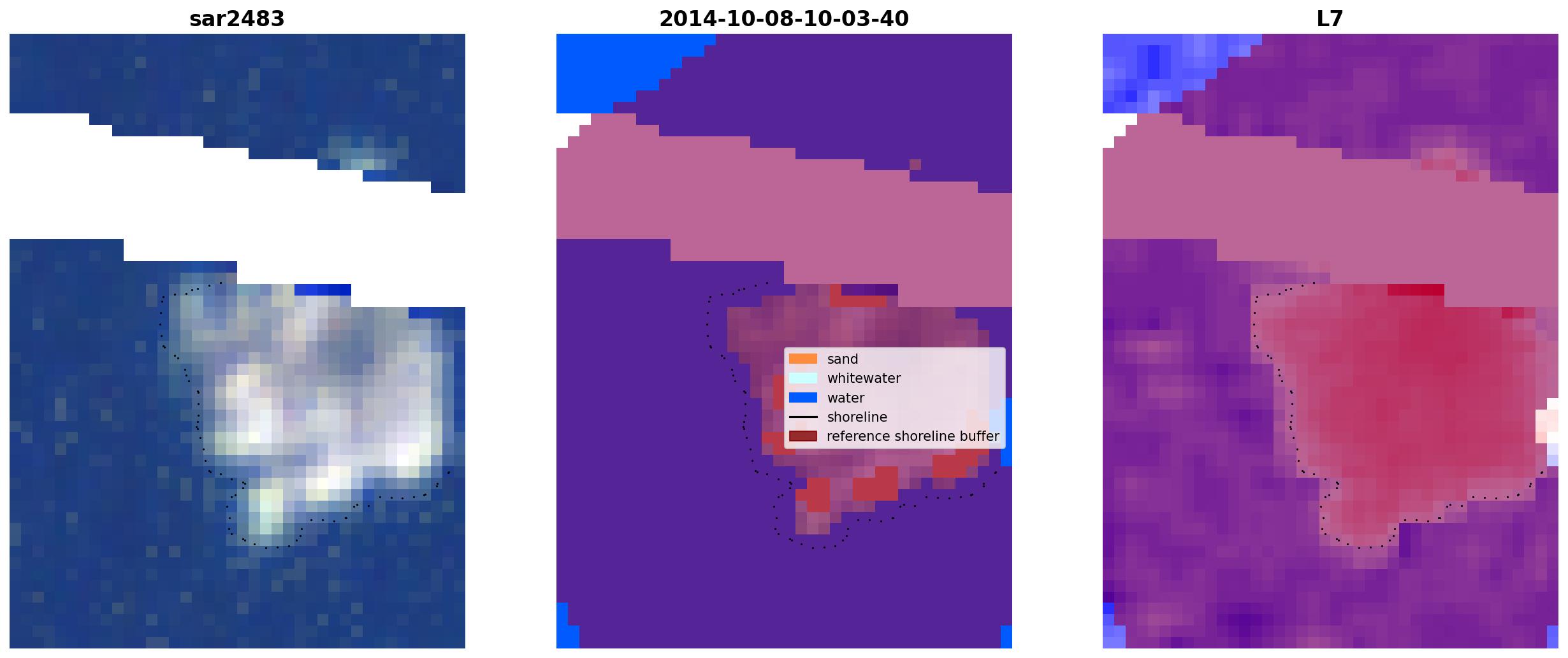 sar2483

2014-10-08-10-03-40

sand
whitewater
water
shoreline
reference shoreline buffer

L7